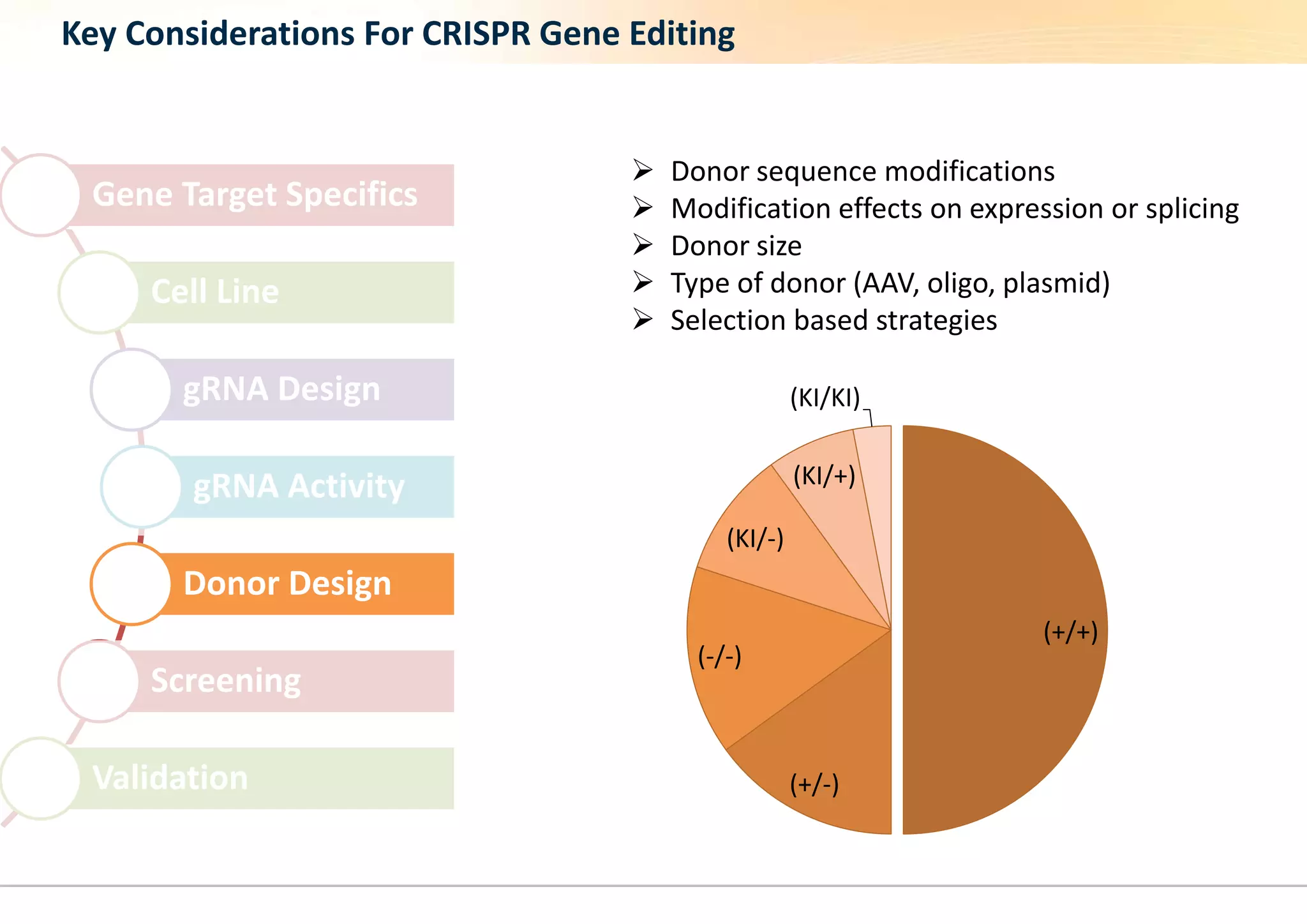 Key Considerations For CRISPR Gene Editing

Gene Target Specifics
Cell Line
gRNA Design
gRNA Activity
Donor Design
Screening
Validation

➢ Donor sequence modifications
➢ Modification effects on expression or splicing
➢ Donor size
➢ Type of donor (AAV, oligo, plasmid)
➢ Selection based strategies

(KI/KI)
(KI/+)
(KI/-)
(-/-)
(+/-)
(+/+)